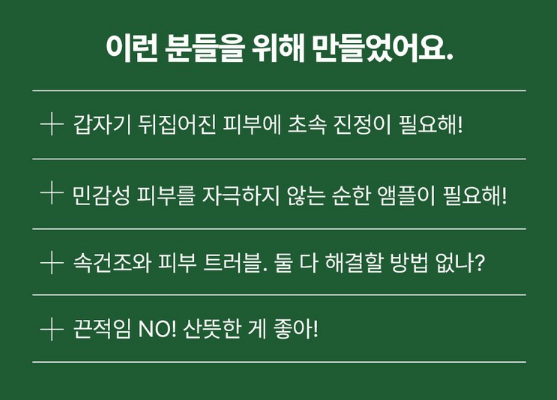 이런 분들을 위해 만들었어요.

+ 갑자기 뒤집어진 피부에 초속 진정이 필요해!

+ 민감성 피부를 자극하지 않는 순한 앰플이 필요해!

+ 속건조와 피부 트러블. 둘 다 해결할 방법 없나?

+ 끈적임 NO! 산뜻한 게 좋아!